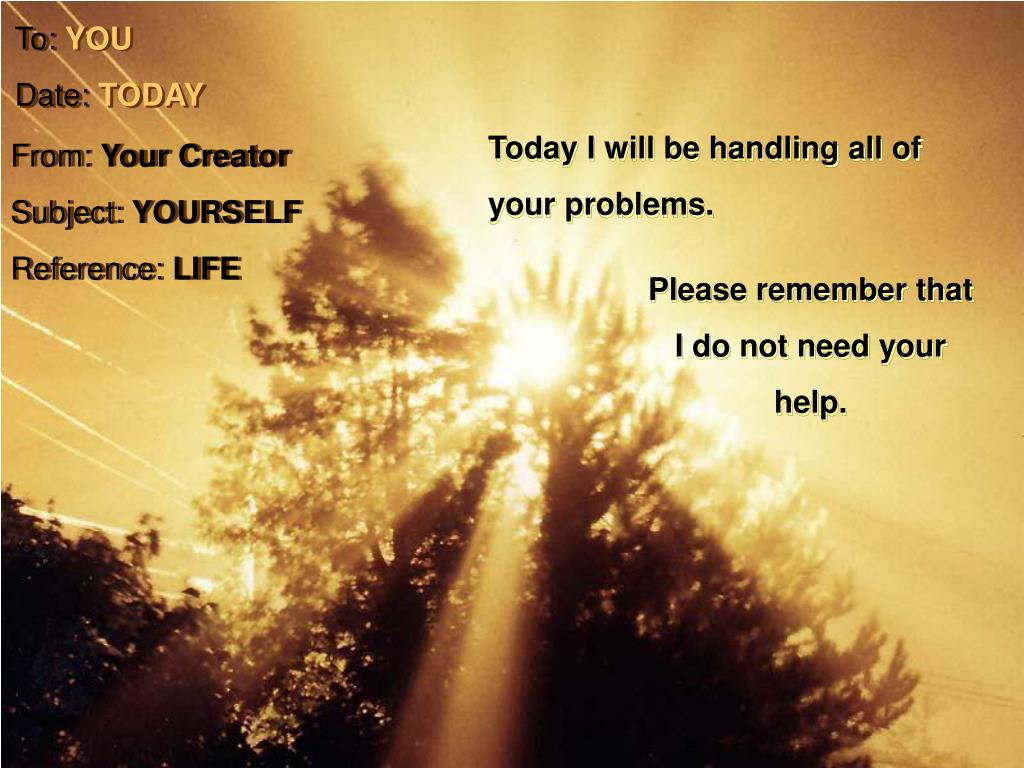 To: YOU
Date: TODAY
From: Your Creator
Subject: YOURSELF
Reference: LIFE

Today I will be handling all of your problems.

Please remember that I do not need your help.